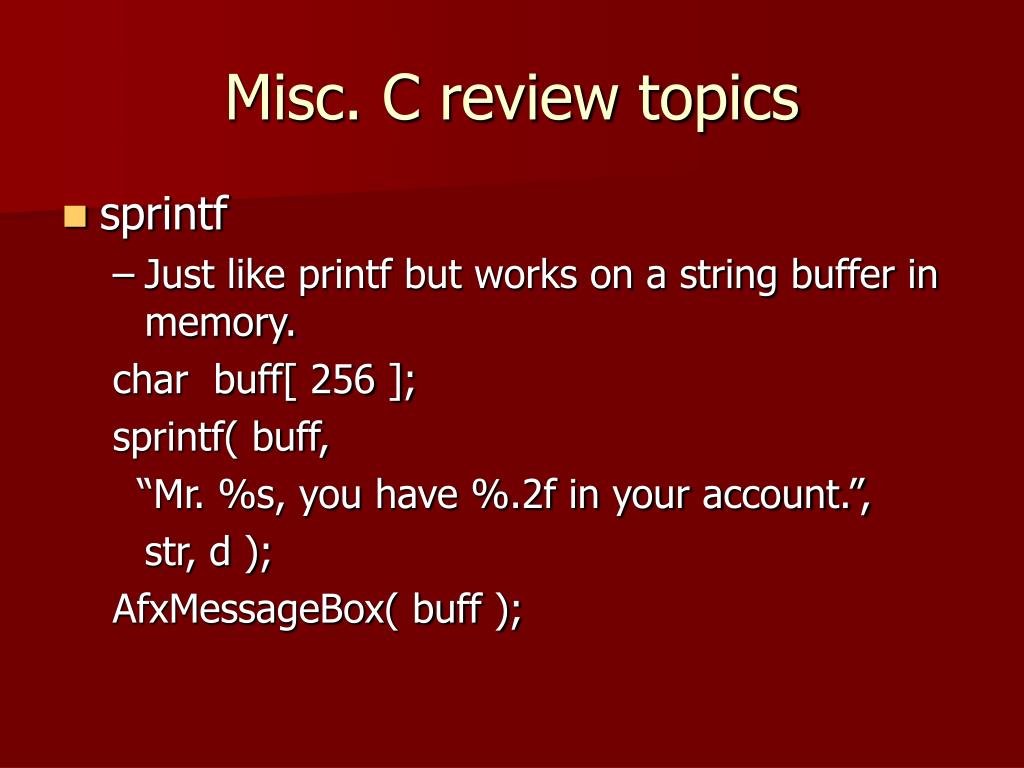 Misc. C review topics

sprintf

– Just like printf but works on a string buffer in memory.

char buff[ 256 ];

sprintf( buff,

“Mr. %s, you have %.2f in your account.”,

str, d );

AfxMessageBox( buff );